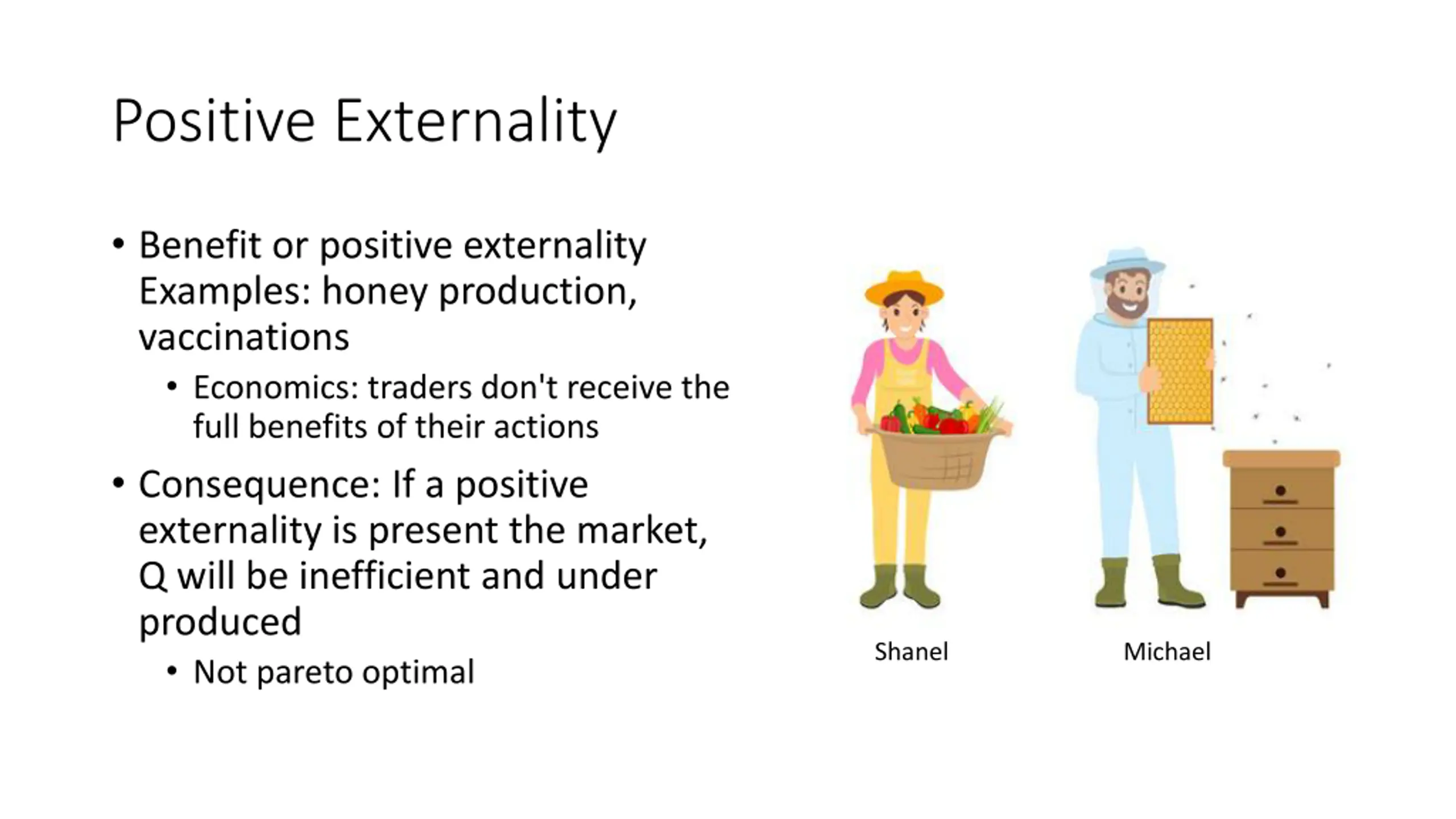 Positive Externality

• Benefit or positive externality Examples: honey production, vaccinations
  • Economics: traders don't receive the full benefits of their actions
• Consequence: If a positive externality is present the market, Q will be inefficient and under produced
  • Not pareto optimal

Shanel

Michael